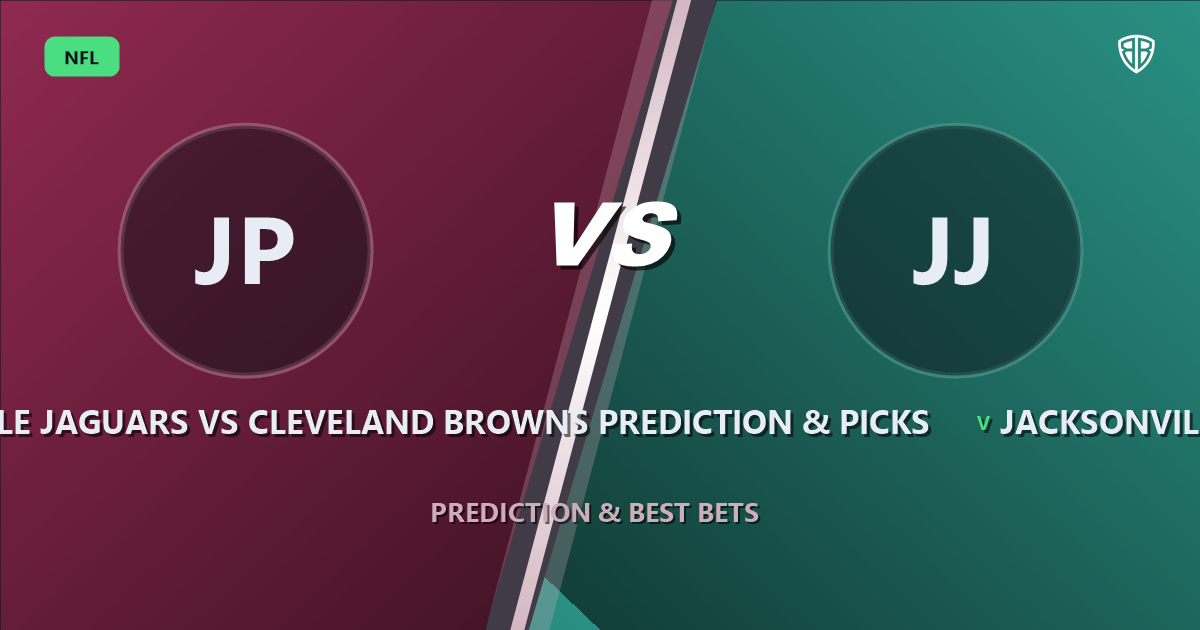 NFL

JP

VS

JJ

LE JAGUARS VS CLEVELAND BROWNS PREDICTION & PICKS v JACKSONVIL

PREDICTION & BEST BETS